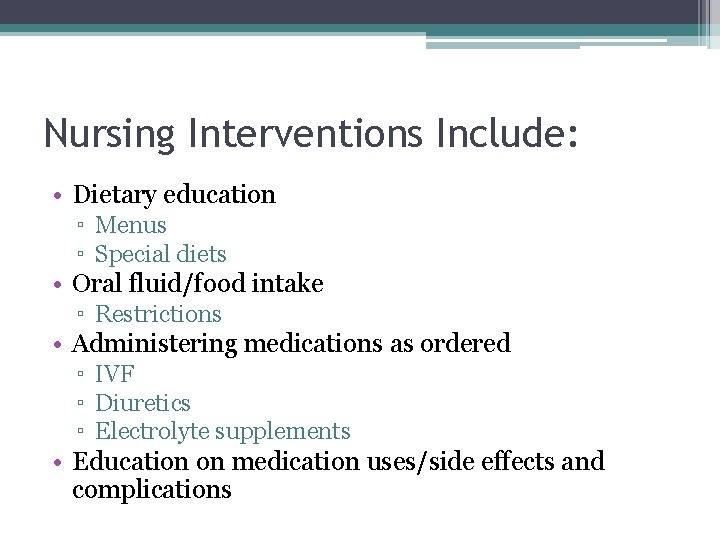 Nursing Interventions Include:

• Dietary education
▫ Menus
▫ Special diets
• Oral fluid/food intake
▫ Restrictions
• Administering medications as ordered
▫ IVF
▫ Diuretics
▫ Electrolyte supplements
• Education on medication uses/side effects and complications